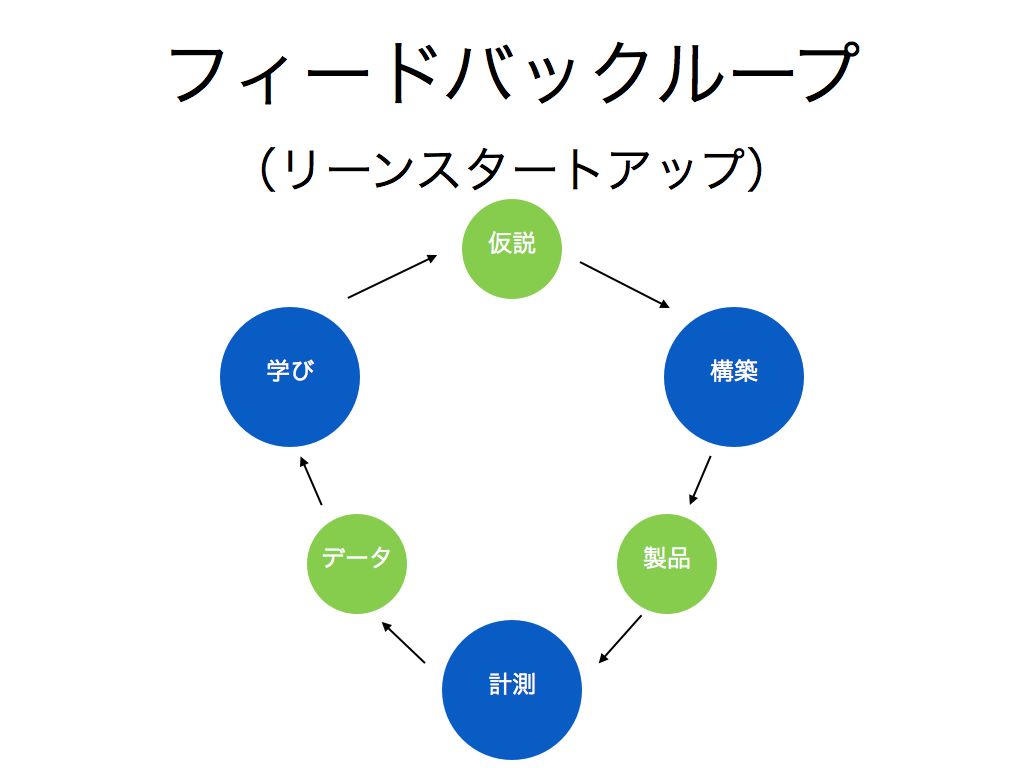 フィードバックループ

（リーンスタートアップ）

仮説

構築

製品

計測

データ

学び